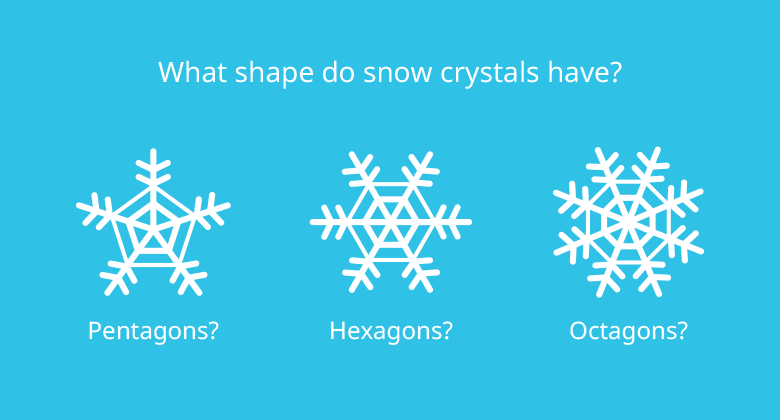 What shape do snow crystals have?

Pentagons?

Hexagons?

Octagons?